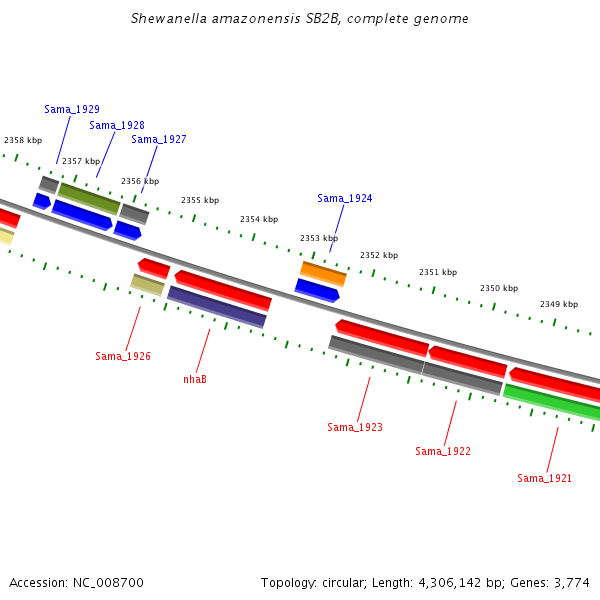 Shewanella amazonensis SB2B, complete genome

Sama_1929
Sama_1928
Sama_1927
2358 kbp
2357 kbp
2356 kbp
2355 kbp
2354 kbp
Sama_1924
2353 kbp
2352 kbp
2351 kbp
2350 kbp
2349 kbp

Sama_1926
nhaB
Sama_1923
Sama_1922
Sama_1921

Accession: NC_008700
Topology: circular; Length: 4,306,142 bp; Genes: 3,774